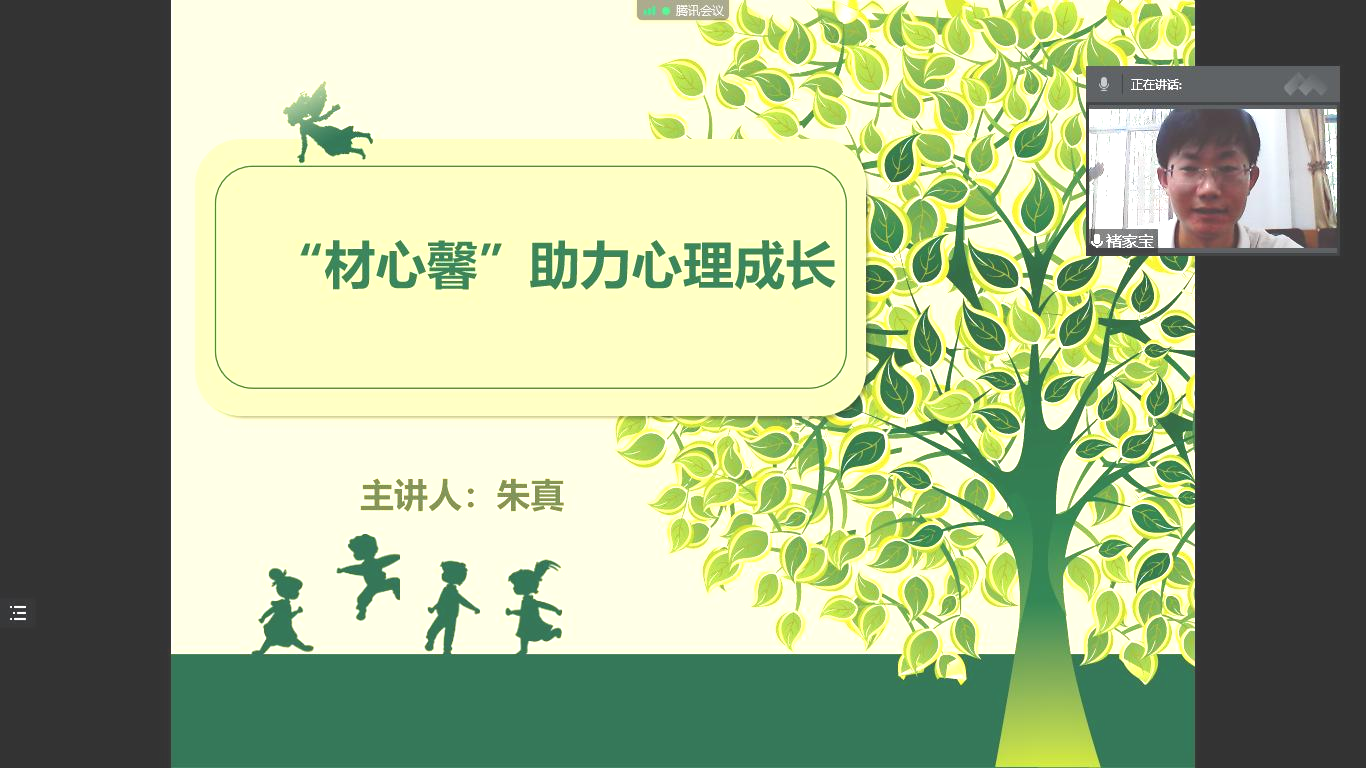 腾讯会议

正在讲话:

褚家宝

“材心馨”助力心理成长

主讲人：朱真